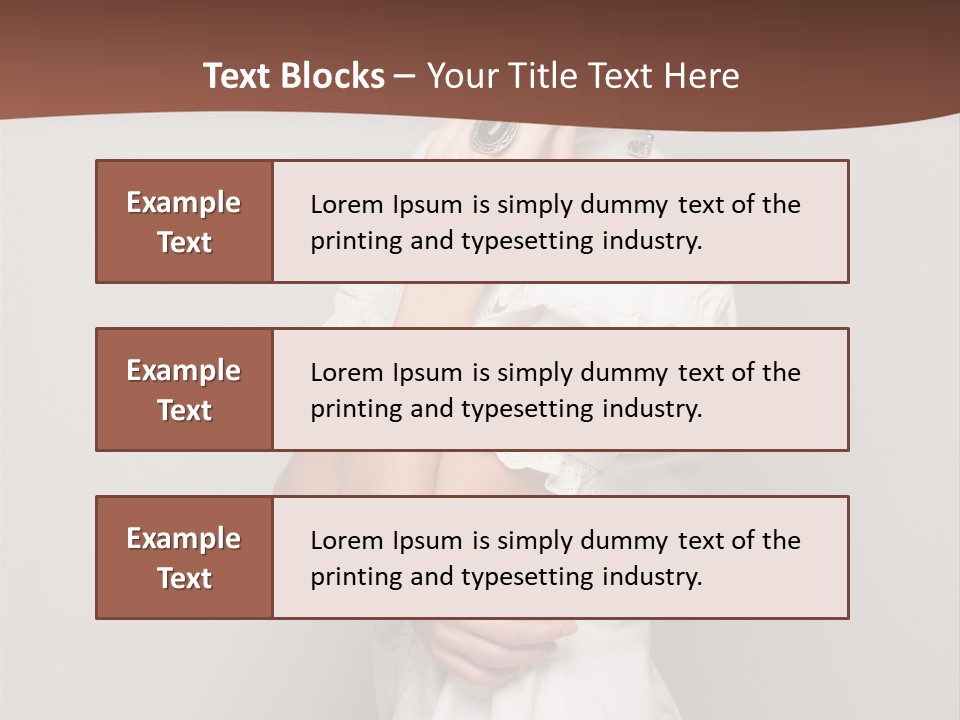 Text Blocks – Your Title Text Here

Example Text

Lorem Ipsum is simply dummy text of the printing and typesetting industry.

Example Text

Lorem Ipsum is simply dummy text of the printing and typesetting industry.

Example Text

Lorem Ipsum is simply dummy text of the printing and typesetting industry.